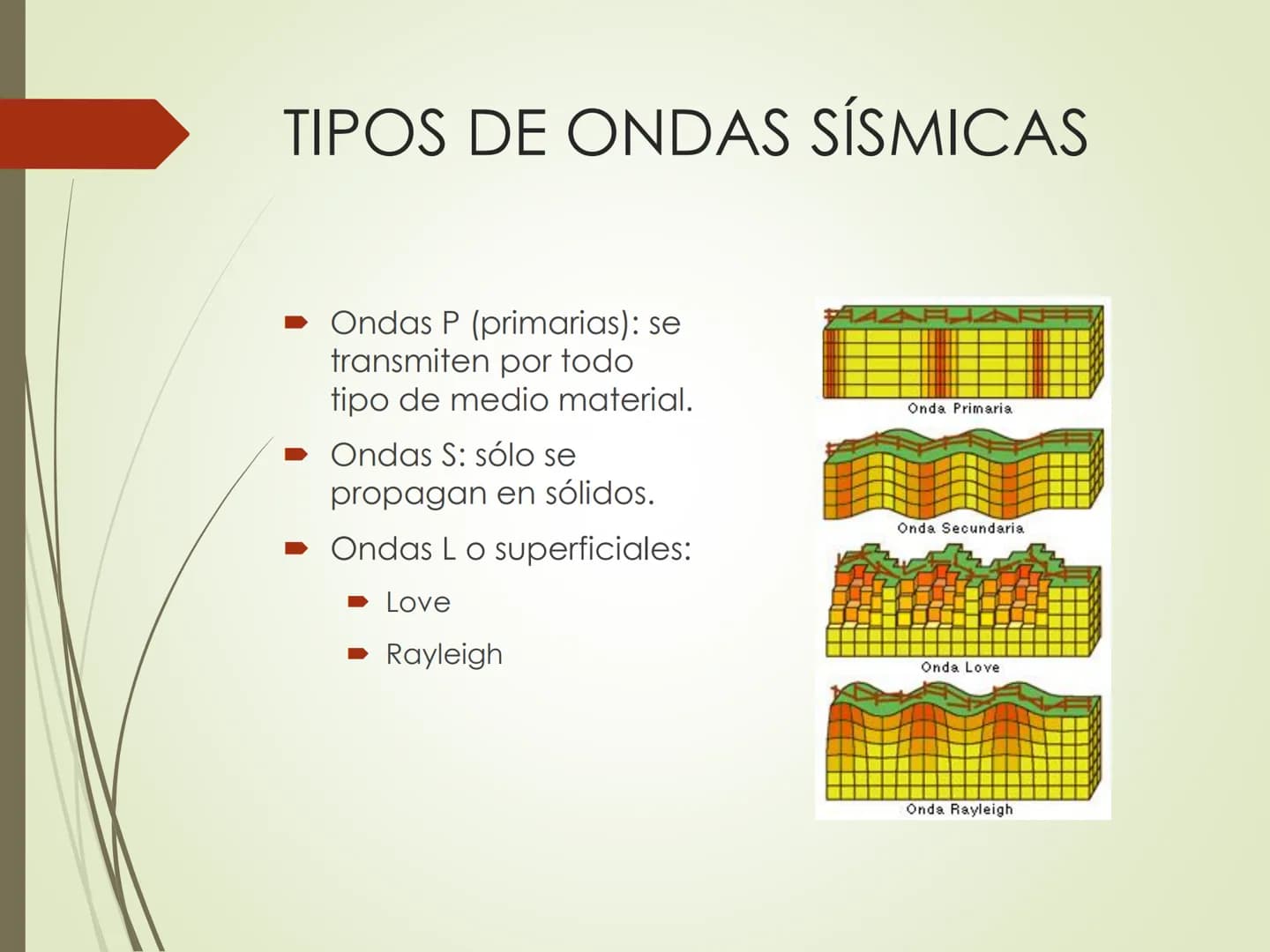 TIPOS DE ONDAS SÍSMICAS

Ondas P (primarias): se transmiten por todo tipo de medio material.

Ondas S: sólo se propagan en sólidos.

Ondas L o superficiales:

Love

Rayleigh

Onda Primaria

Onda Secundaria

Onda Love

Onda Rayleigh